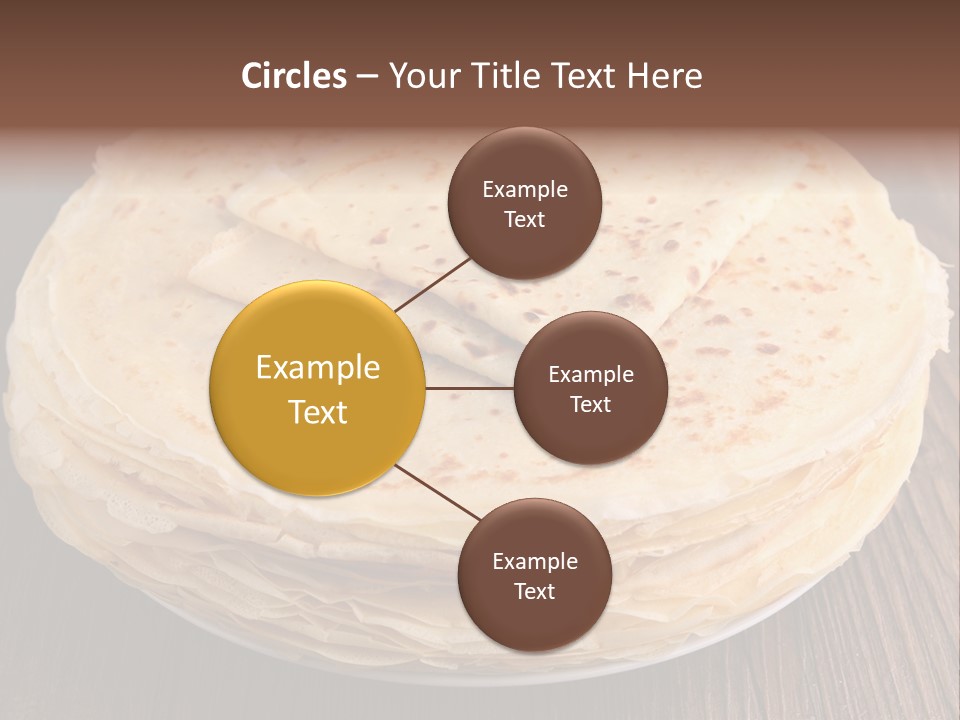 Circles – Your Title Text Here

Example Text

Example Text

Example Text

Example Text